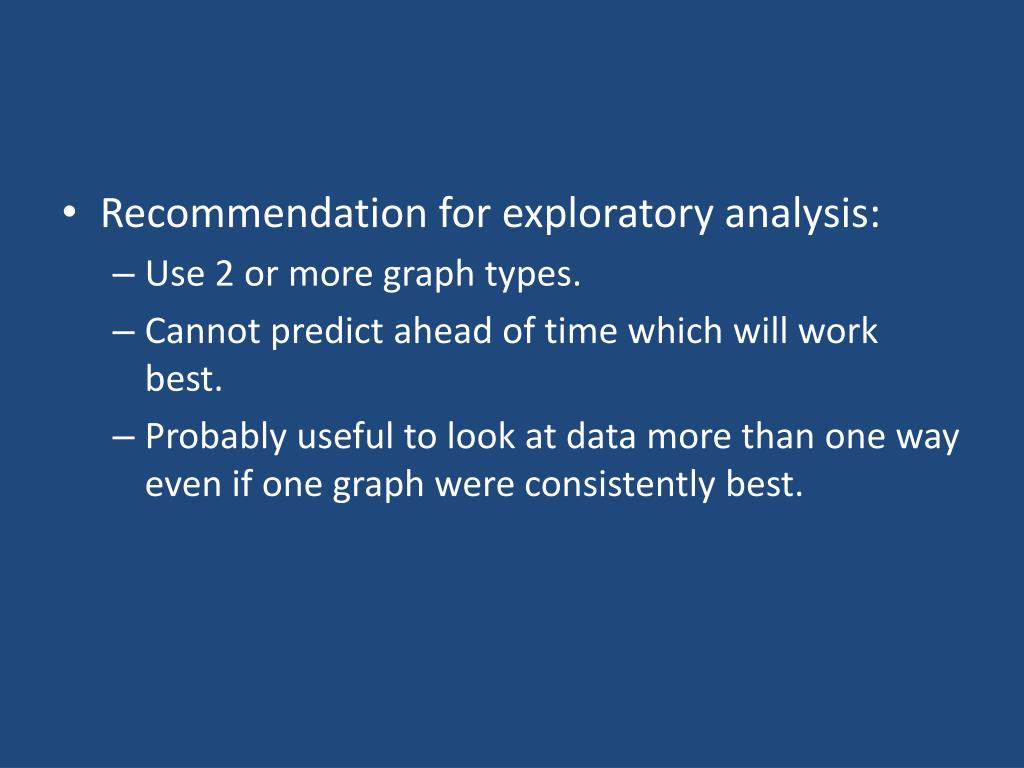 • Recommendation for exploratory analysis:
– Use 2 or more graph types.
– Cannot predict ahead of time which will work best.
– Probably useful to look at data more than one way even if one graph were consistently best.